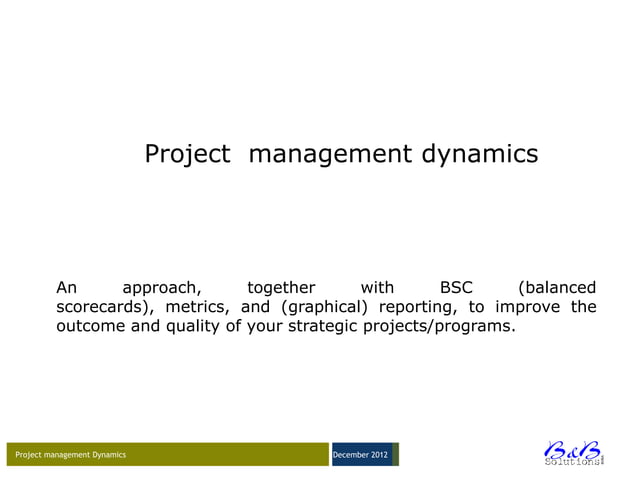 Project management dynamics

An approach, together with BSC (balanced scorecards), metrics, and (graphical) reporting, to improve the outcome and quality of your strategic projects/programs.

Project management Dynamics

December 2012

B&B Solutions